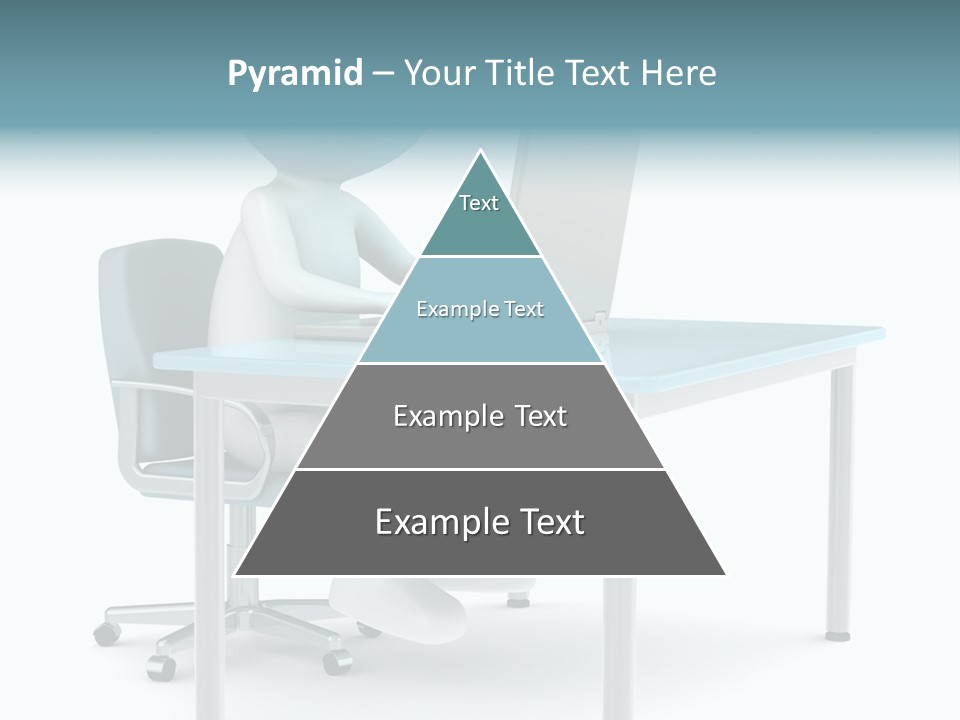 Pyramid – Your Title Text Here

Text

Example Text

Example Text

Example Text